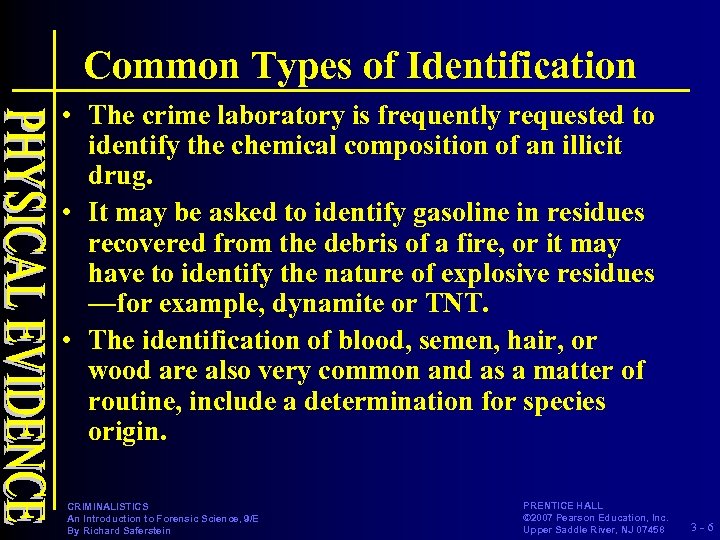 PHYSICAL EVIDENCE

Common Types of Identification

• The crime laboratory is frequently requested to identify the chemical composition of an illicit drug.
• It may be asked to identify gasoline in residues recovered from the debris of a fire, or it may have to identify the nature of explosive residues —for example, dynamite or TNT.
• The identification of blood, semen, hair, or wood are also very common and as a matter of routine, include a determination for species origin.

CRIMINALISTICS
An Introduction to Forensic Science, 9/E
By Richard Saferstein

PRENTICE HALL
©2007 Pearson Education, Inc.
Upper Saddle River, NJ 07458

3 - 6